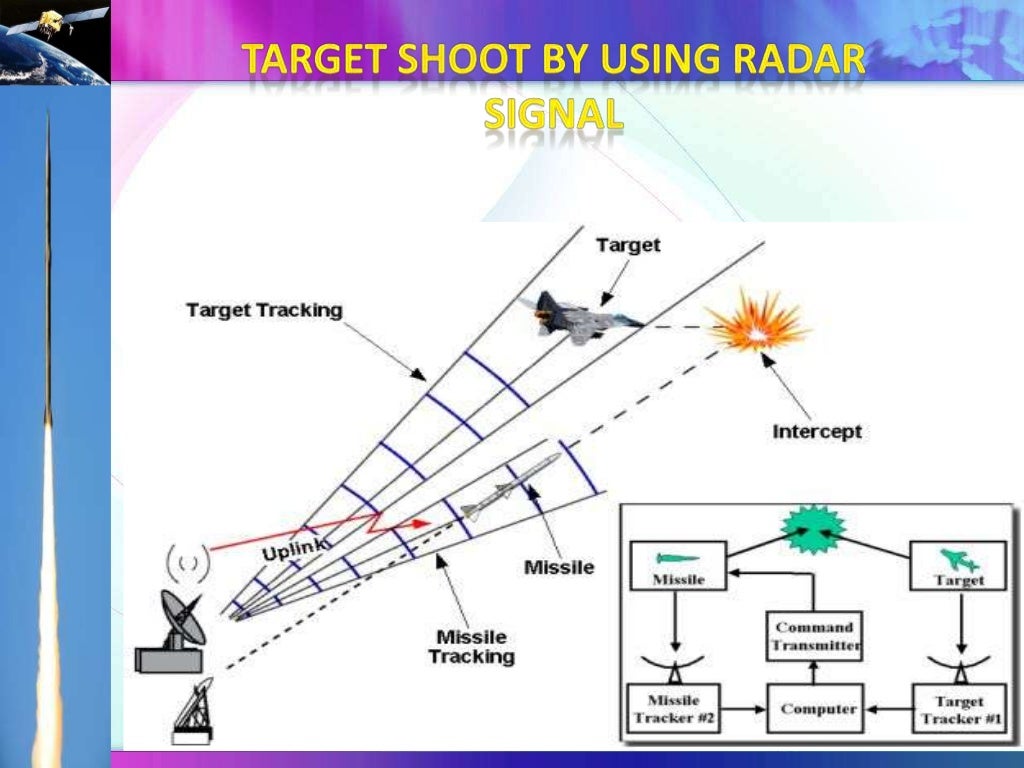 TARGET SHOOT BY USING RADAR SIGNAL

Target

Target Tracking

Intercept

Uplink

Missile

Missile Tracking

Missile

Target

Command Transmitter

Missile Tracker #2

Computer

Target Tracker #1